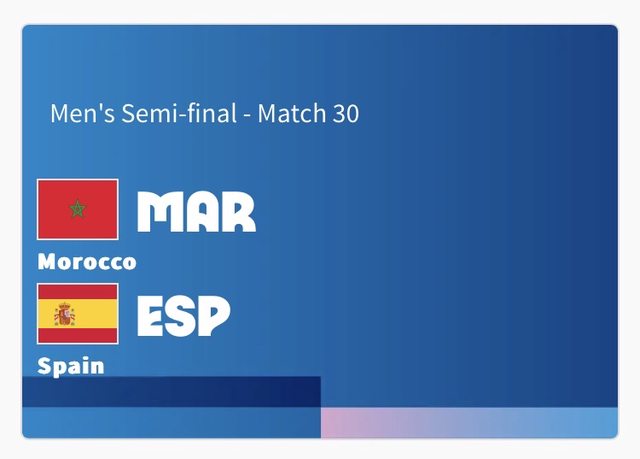 Men's Semi-final - Match 30

MAR
Morocco

ESP
Spain